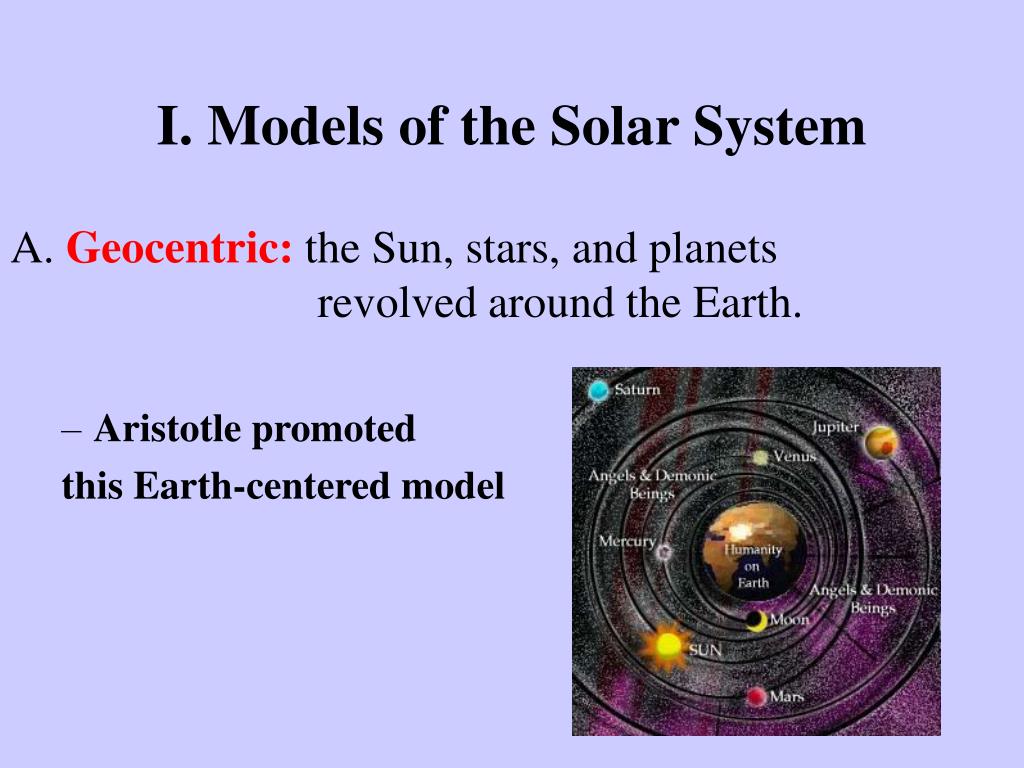 I. Models of the Solar System

A. Geocentric: the Sun, stars, and planets revolved around the Earth.

– Aristotle promoted this Earth-centered model

Saturn
Jupiter
Venus
Angels & Demonic Beings
Mercury
Humanity on Earth
Angels & Demonic Beings
Moon
SUN
Mars